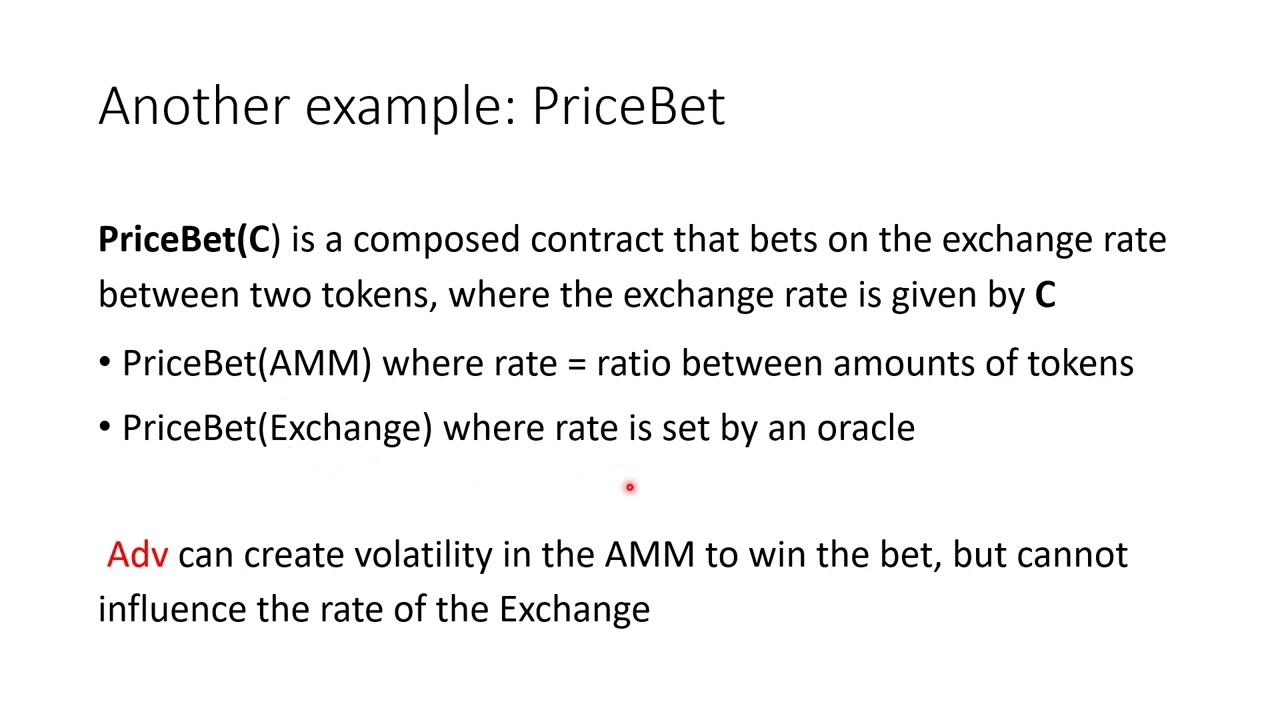 Another example: PriceBet

PriceBet(C) is a composed contract that bets on the exchange rate between two tokens, where the exchange rate is given by C

• PriceBet(AMM) where rate = ratio between amounts of tokens
• PriceBet(Exchange) where rate is set by an oracle

Adv can create volatility in the AMM to win the bet, but cannot influence the rate of the Exchange